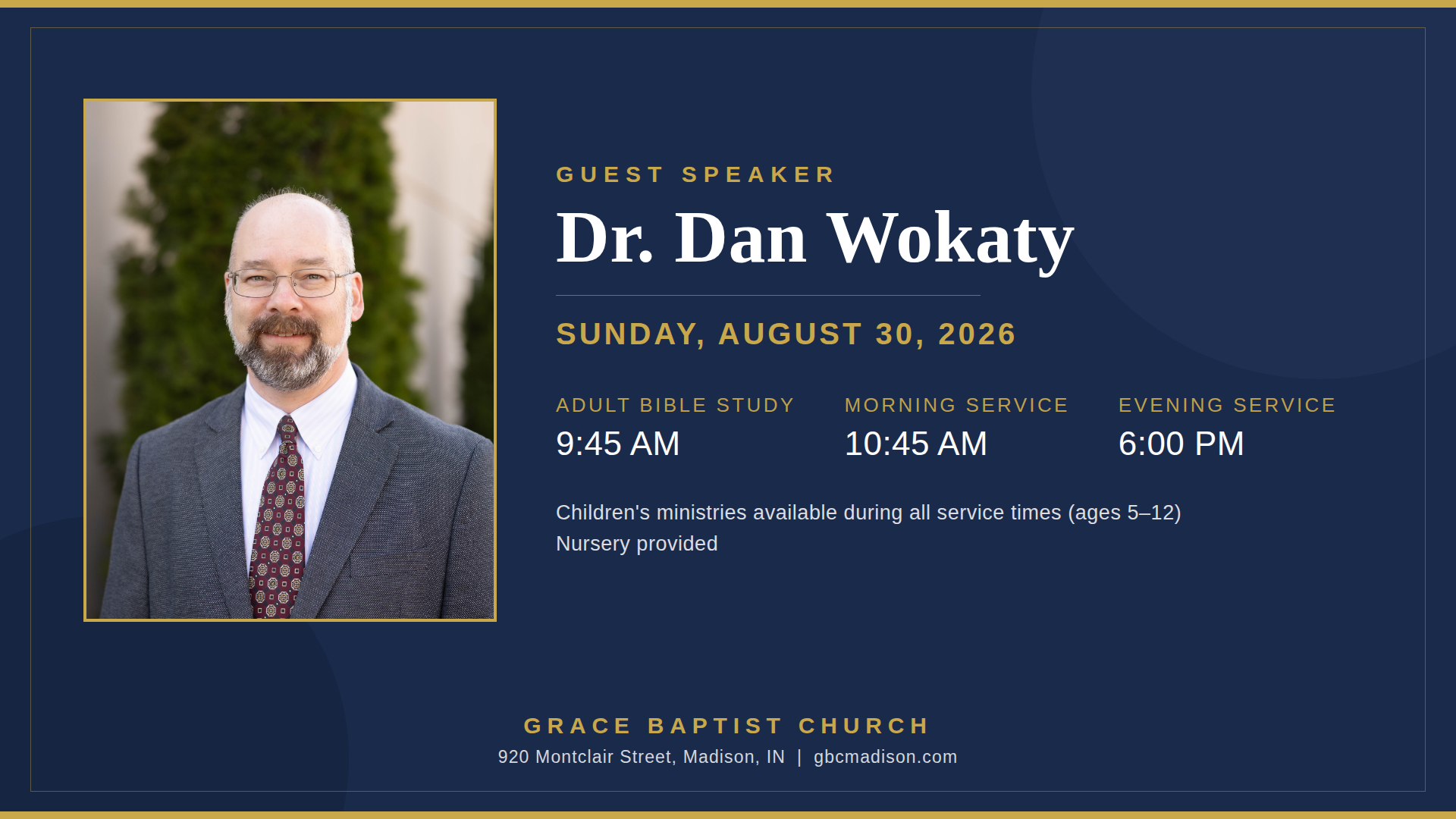 GUEST SPEAKER

Dr. Dan Wokaty

SUNDAY, AUGUST 30, 2026

ADULT BIBLE STUDY
9:45 AM

MORNING SERVICE
10:45 AM

EVENING SERVICE
6:00 PM

Children's ministries available during all service times (ages 5–12)
Nursery provided

GRACE BAPTIST CHURCH
920 Montclair Street, Madison, IN | gbcmadison.com